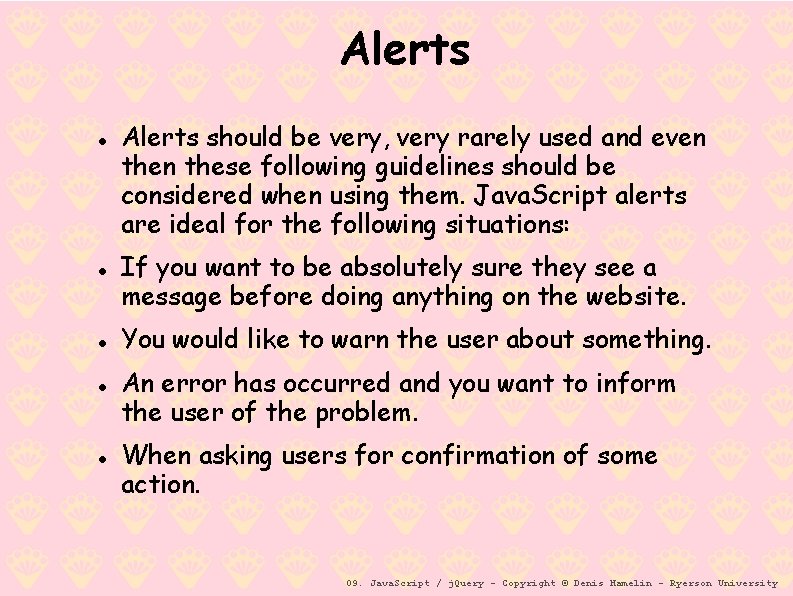 Alerts

• Alerts should be very, very rarely used and even then these following guidelines should be considered when using them. JavaScript alerts are ideal for the following situations:

• If you want to be absolutely sure they see a message before doing anything on the website.

• You would like to warn the user about something.

• An error has occurred and you want to inform the user of the problem.

• When asking users for confirmation of some action.

09. JavaScript / jQuery - Copyright © Denis Hamelin - Ryerson University